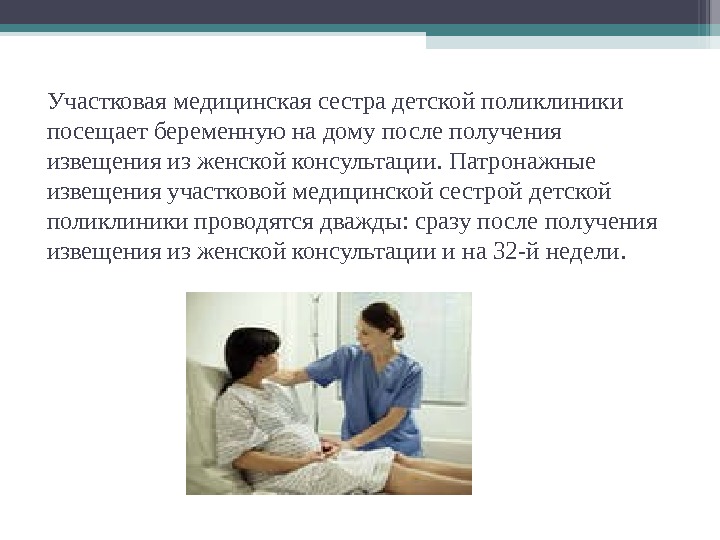 Участковая медицинская сестра детской поликлиники посещает беременную на дому после получения извещения из женской консультации. Патронажные извещения участковой медицинской сестрой детской поликлиники проводятся дважды: сразу после получения извещения из женской консультации и на 32-й недели.